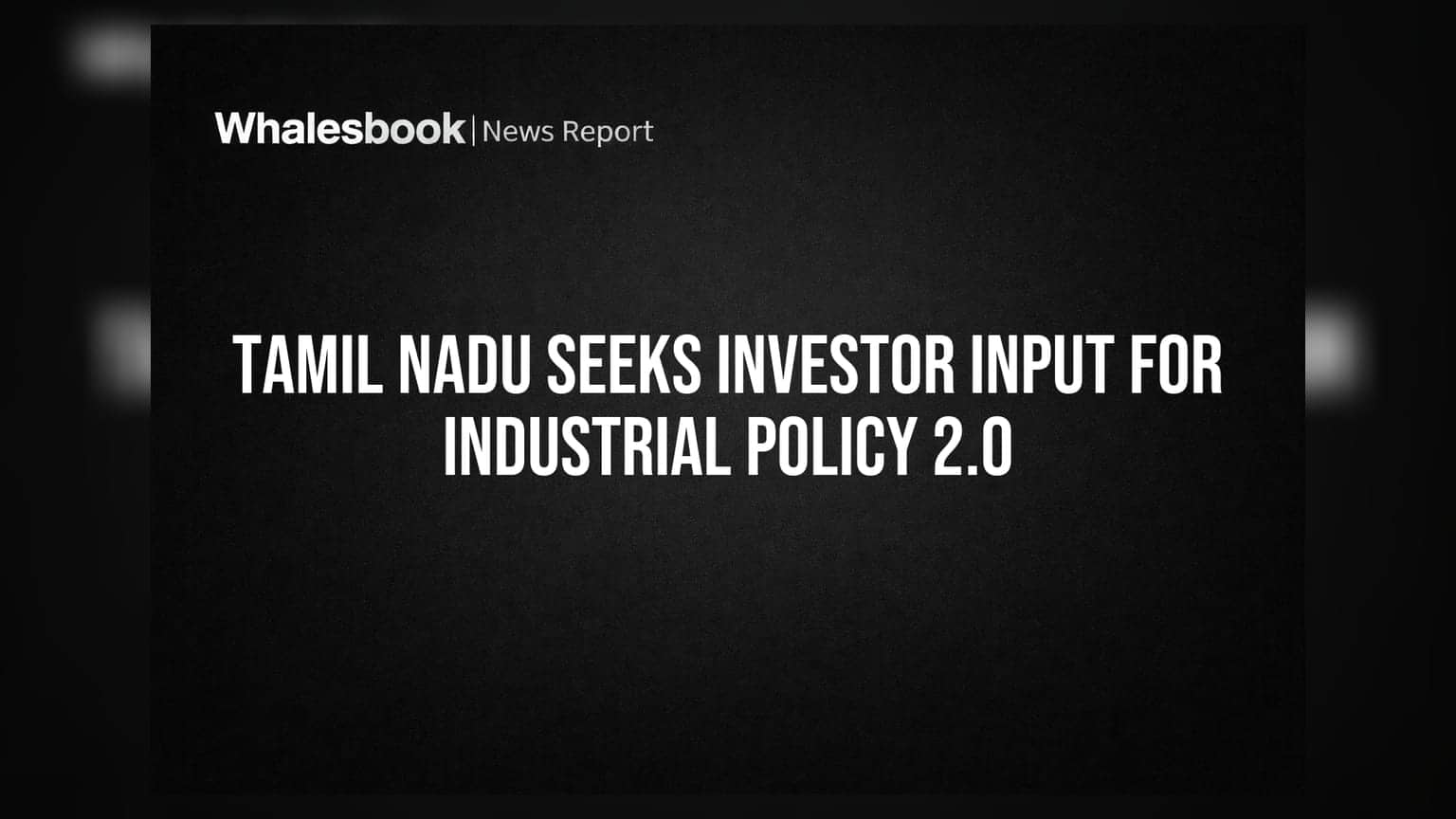 Whalesbook | News Report

TAMIL NADU SEEKS INVESTOR INPUT FOR INDUSTRIAL POLICY 2.0